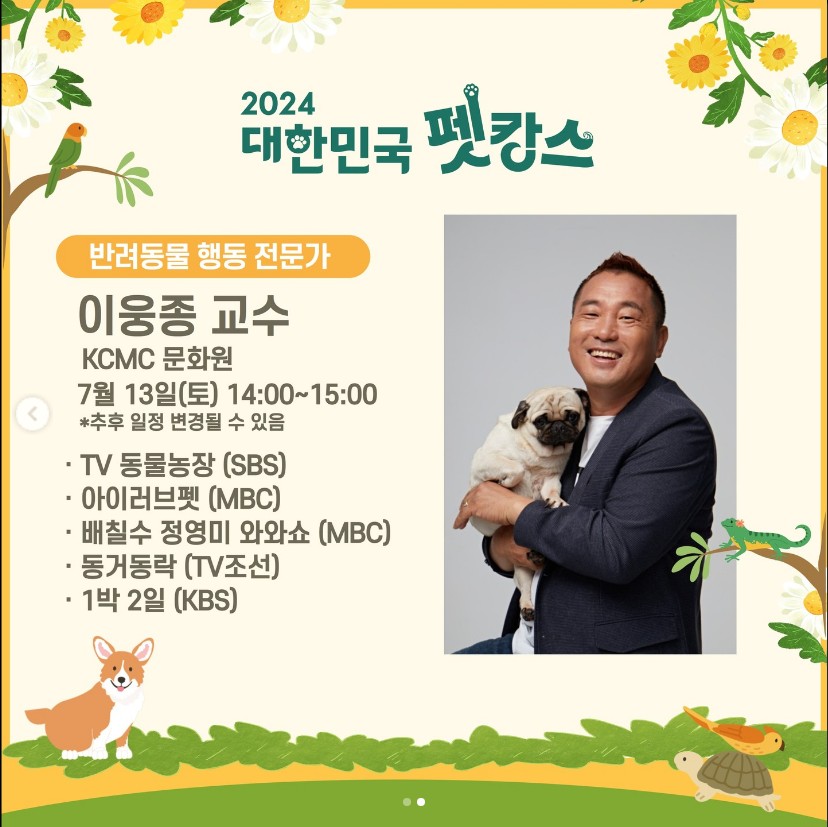 2024
대한민국 펫캉스

반려동물 행동 전문가

이웅종 교수
KCMC 문화원
7월 13일(토) 14:00~15:00
*추후 일정 변경될 수 있음

· TV 동물농장 (SBS)
· 아이러브펫 (MBC)
· 배칠수 정영미 와와쇼 (MBC)
· 동거동락 (TV조선)
· 1박 2일 (KBS)